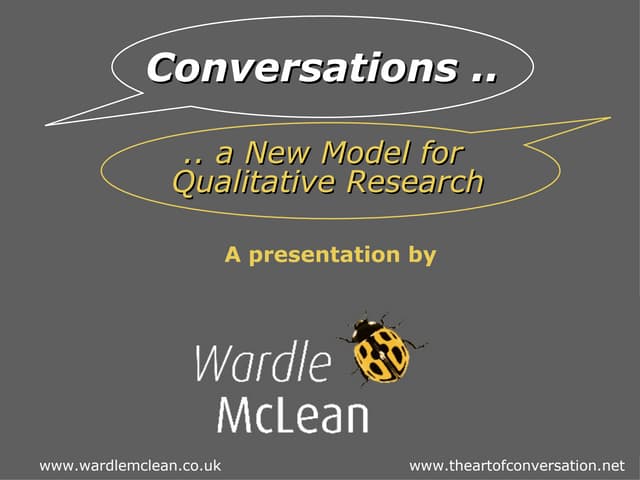 Conversations ..

.. a New Model for Qualitative Research

A presentation by

Wardle McLean

www.wardlemclean.co.uk

www.theartofconversation.net